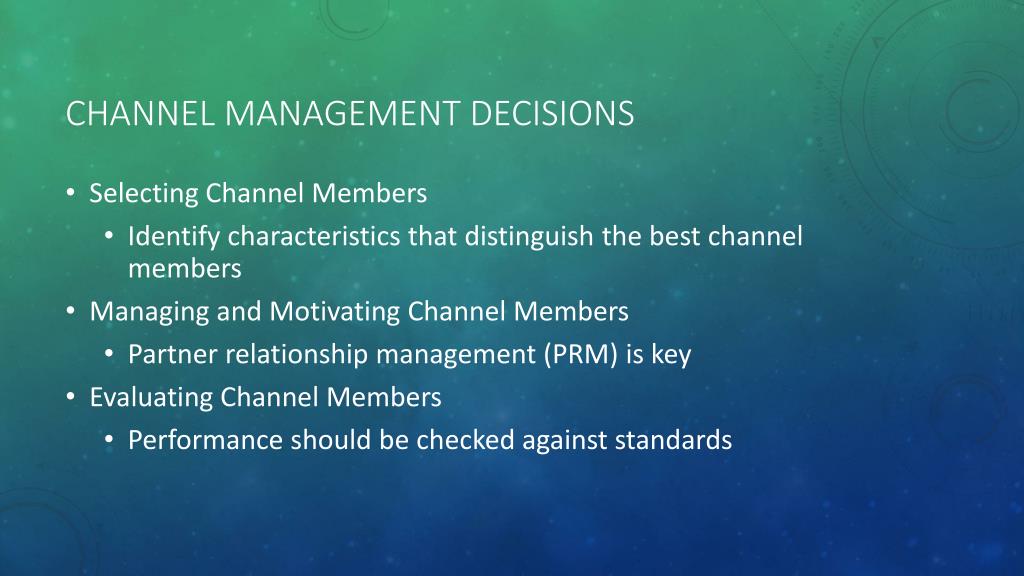 CHANNEL MANAGEMENT DECISIONS

• Selecting Channel Members
  • Identify characteristics that distinguish the best channel members
• Managing and Motivating Channel Members
  • Partner relationship management (PRM) is key
• Evaluating Channel Members
  • Performance should be checked against standards